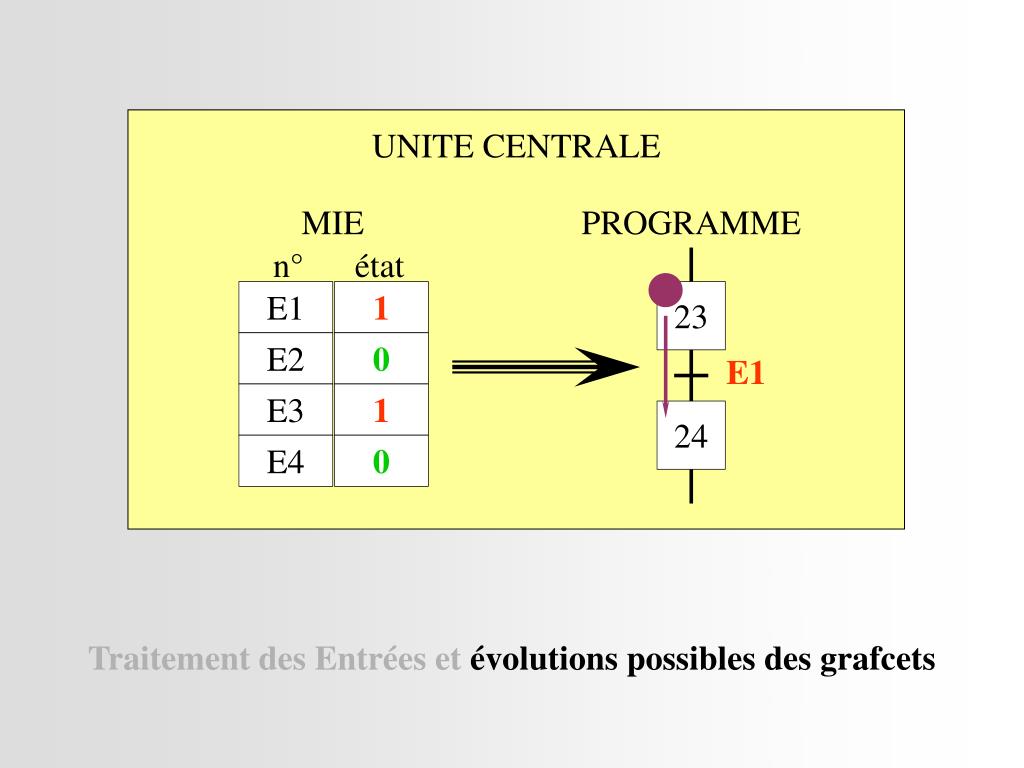 UNITE CENTRALE

MIE

| n° | état |
|---|---|
| E1 | 1 |
| E2 | 0 |
| E3 | 1 |
| E4 | 0 |

PROGRAMME

23

E1

24

Traitement des Entrées et évolutions possibles des grafcets